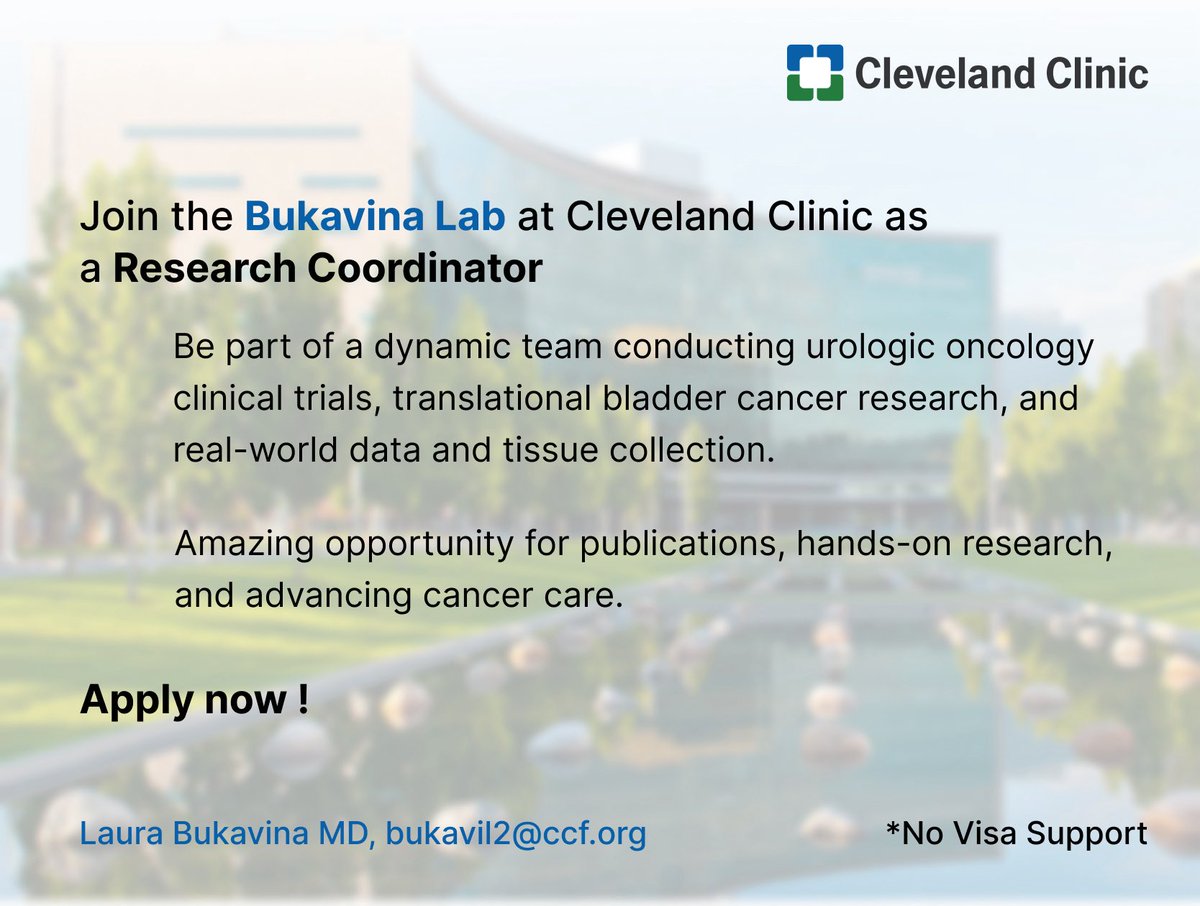 Cleveland Clinic

Join the Bukavina Lab at Cleveland Clinic as a Research Coordinator

Be part of a dynamic team conducting urologic oncology clinical trials, translational bladder cancer research, and real-world data and tissue collection.

Amazing opportunity for publications, hands-on research, and advancing cancer care.

Apply now !

Laura Bukavina MD, bukavil2@ccf.org

*No Visa Support